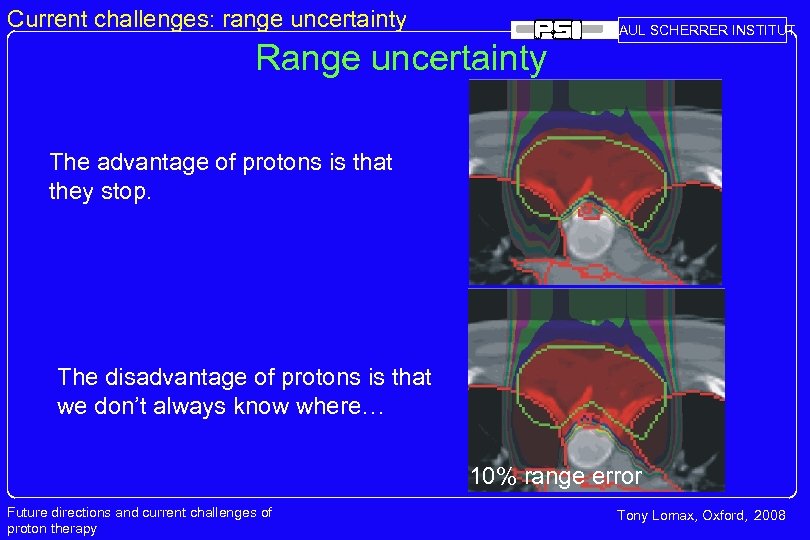 Current challenges: range uncertainty

PSI AUL SCHERRER INSTITUT

Range uncertainty

The advantage of protons is that they stop.

The disadvantage of protons is that we don't always know where…

10% range error

Future directions and current challenges of proton therapy

Tony Lomax, Oxford, 2008